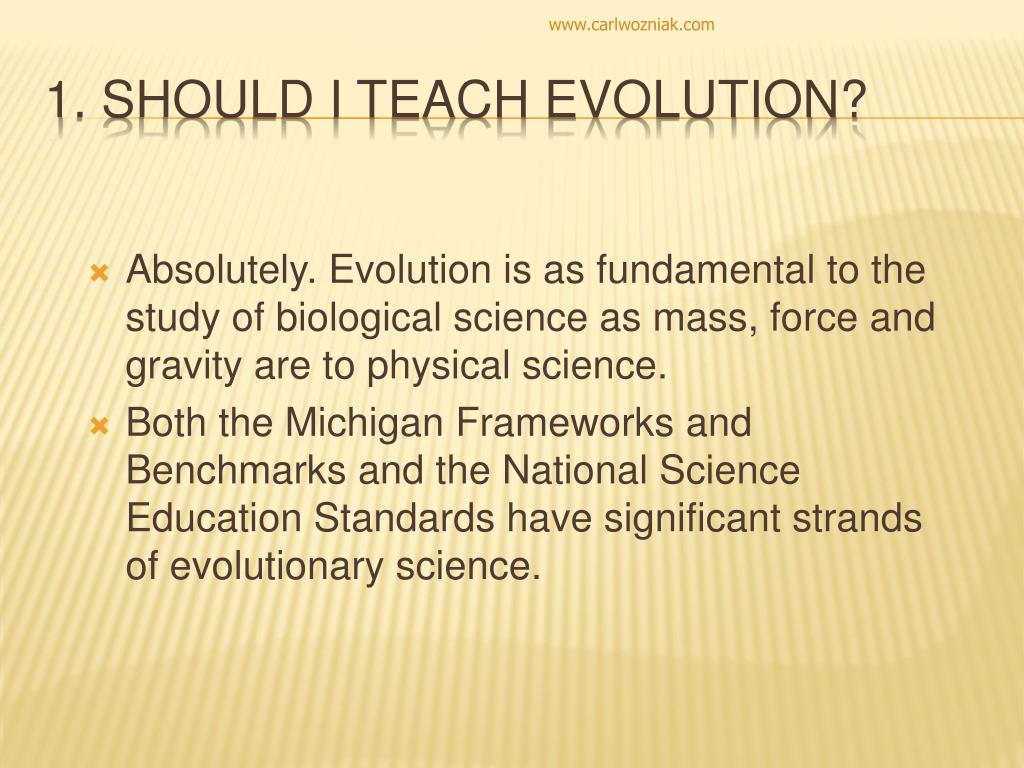 www.carlwozniak.com

1. SHOULD I TEACH EVOLUTION?

Absolutely. Evolution is as fundamental to the study of biological science as mass, force and gravity are to physical science.

Both the Michigan Frameworks and Benchmarks and the National Science Education Standards have significant strands of evolutionary science.